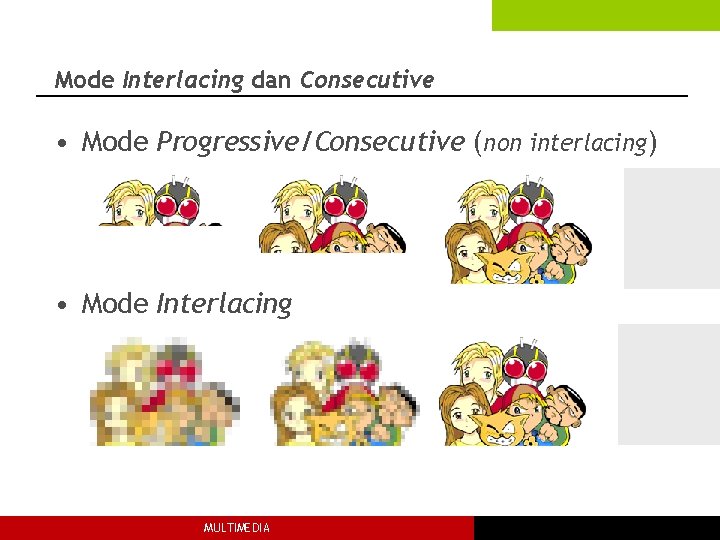 Mode Interlacing dan Consecutive

• Mode Progressive/Consecutive (non interlacing)

• Mode Interlacing

MULTIMEDIA